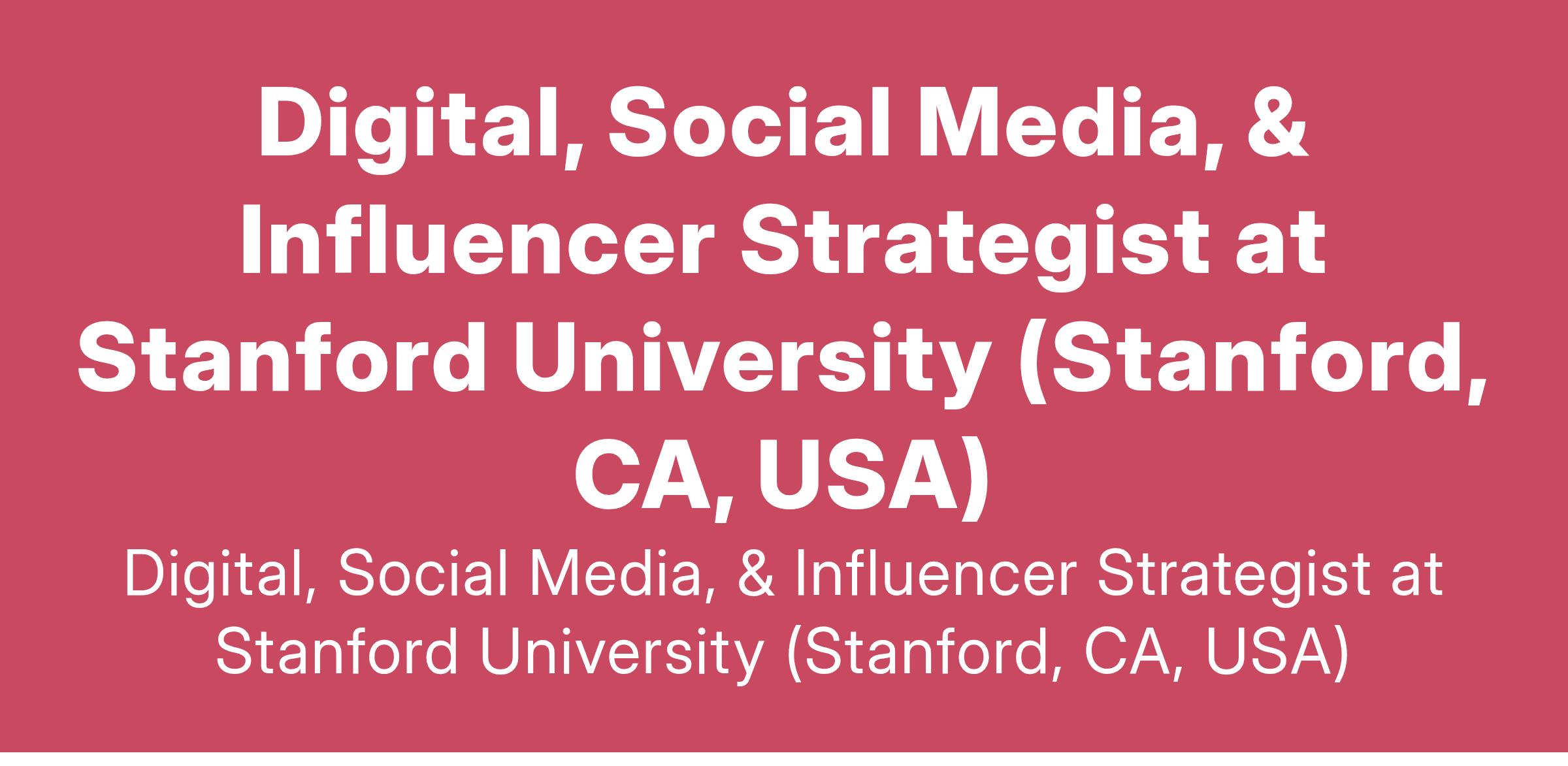 Digital, Social Media, & Influencer Strategist at Stanford University (Stanford, CA, USA)

Digital, Social Media, & Influencer Strategist at Stanford University (Stanford, CA, USA)